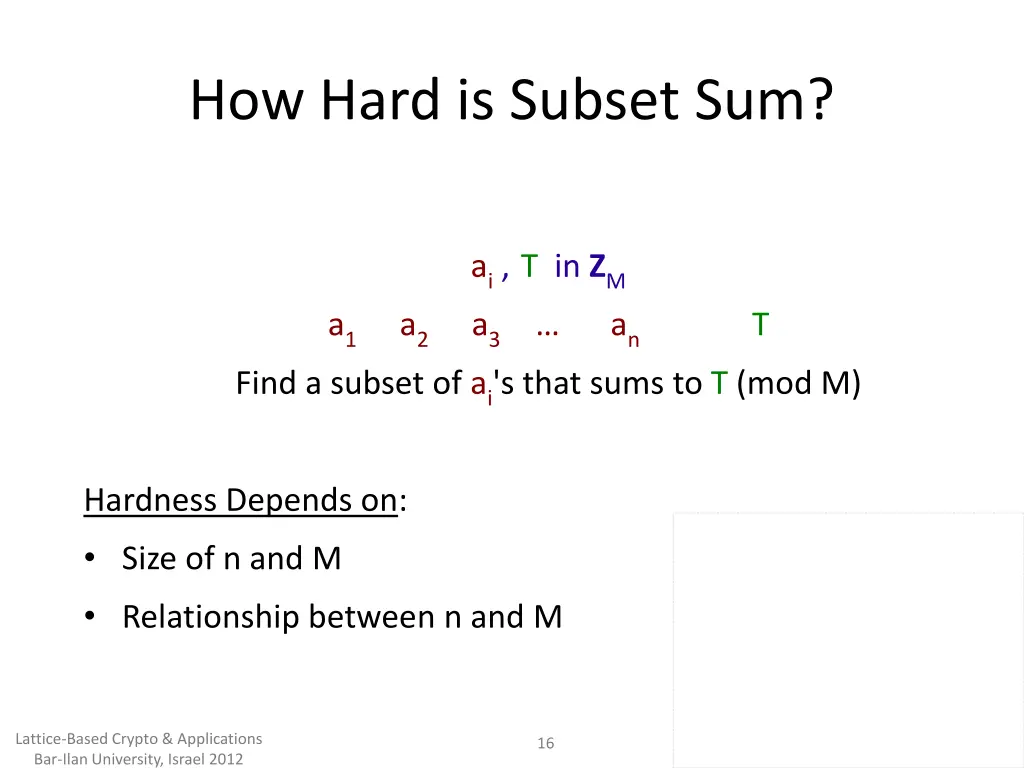 How Hard is Subset Sum?

$a_i$ , T in $\mathbf{Z}_M$

$a_1$ $a_2$ $a_3$ … $a_n$ T

Find a subset of $a_i$'s that sums to T (mod M)

Hardness Depends on:

• Size of n and M

• Relationship between n and M

Lattice-Based Crypto & Applications
Bar-Ilan University, Israel 2012

16